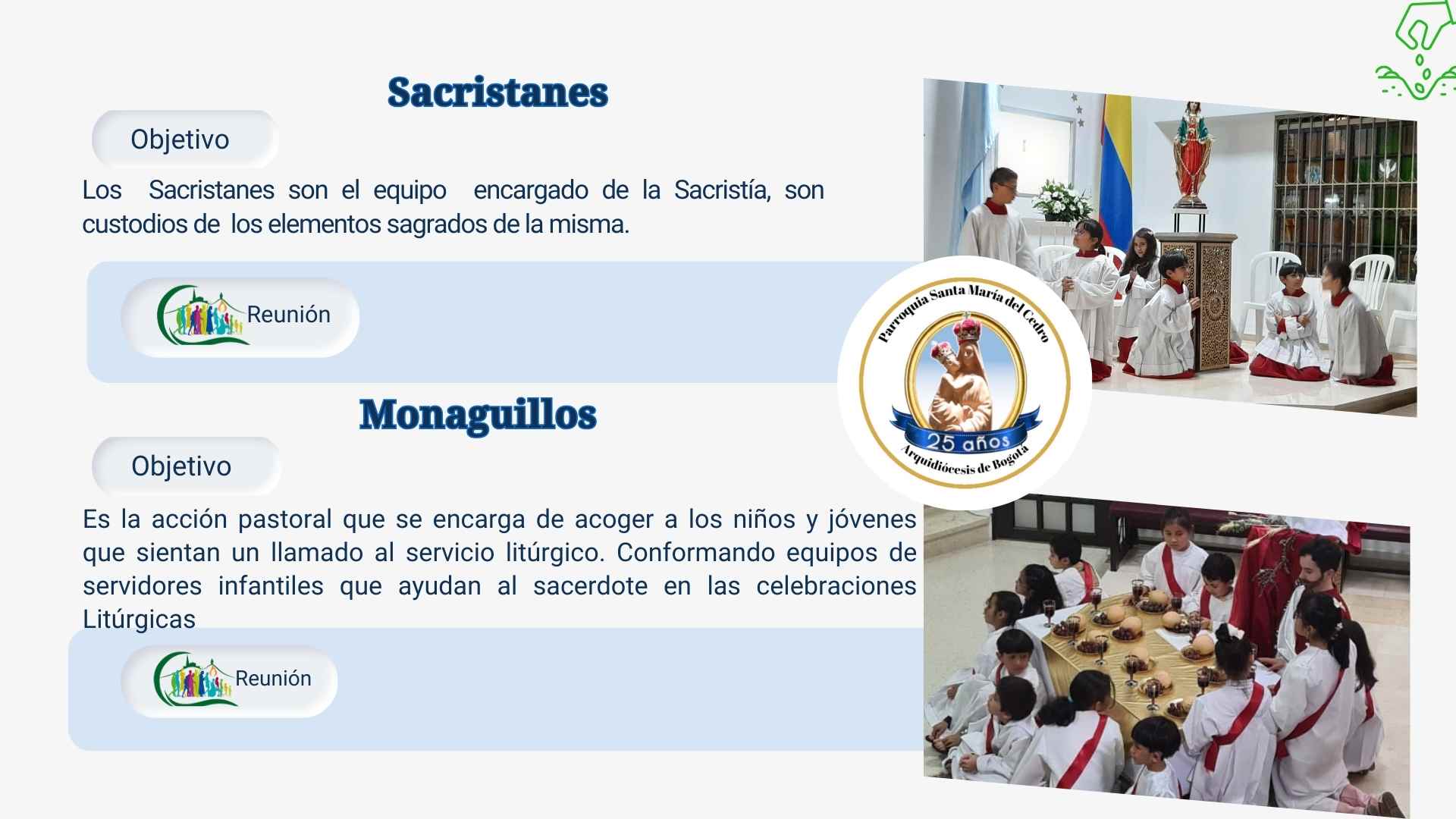 Sacristanes

Objetivo

Los Sacristanes son el equipo encargado de la Sacristía, son custodios de los elementos sagrados de la misma.

Reunión

Monaguillos

Objetivo

Es la acción pastoral que se encarga de acoger a los niños y jóvenes que sientan un llamado al servicio litúrgico. Conformando equipos de servidores infantiles que ayudan al sacerdote en las celebraciones Litúrgicas

Reunión

Parroquia Santa María del Cedro
25 años
Arquidiócesis de Bogotá